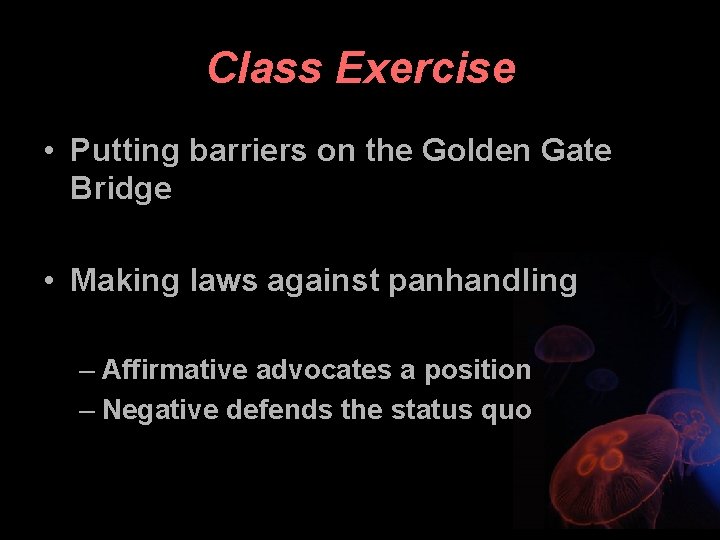 Class Exercise

• Putting barriers on the Golden Gate Bridge

• Making laws against panhandling

– Affirmative advocates a position
– Negative defends the status quo